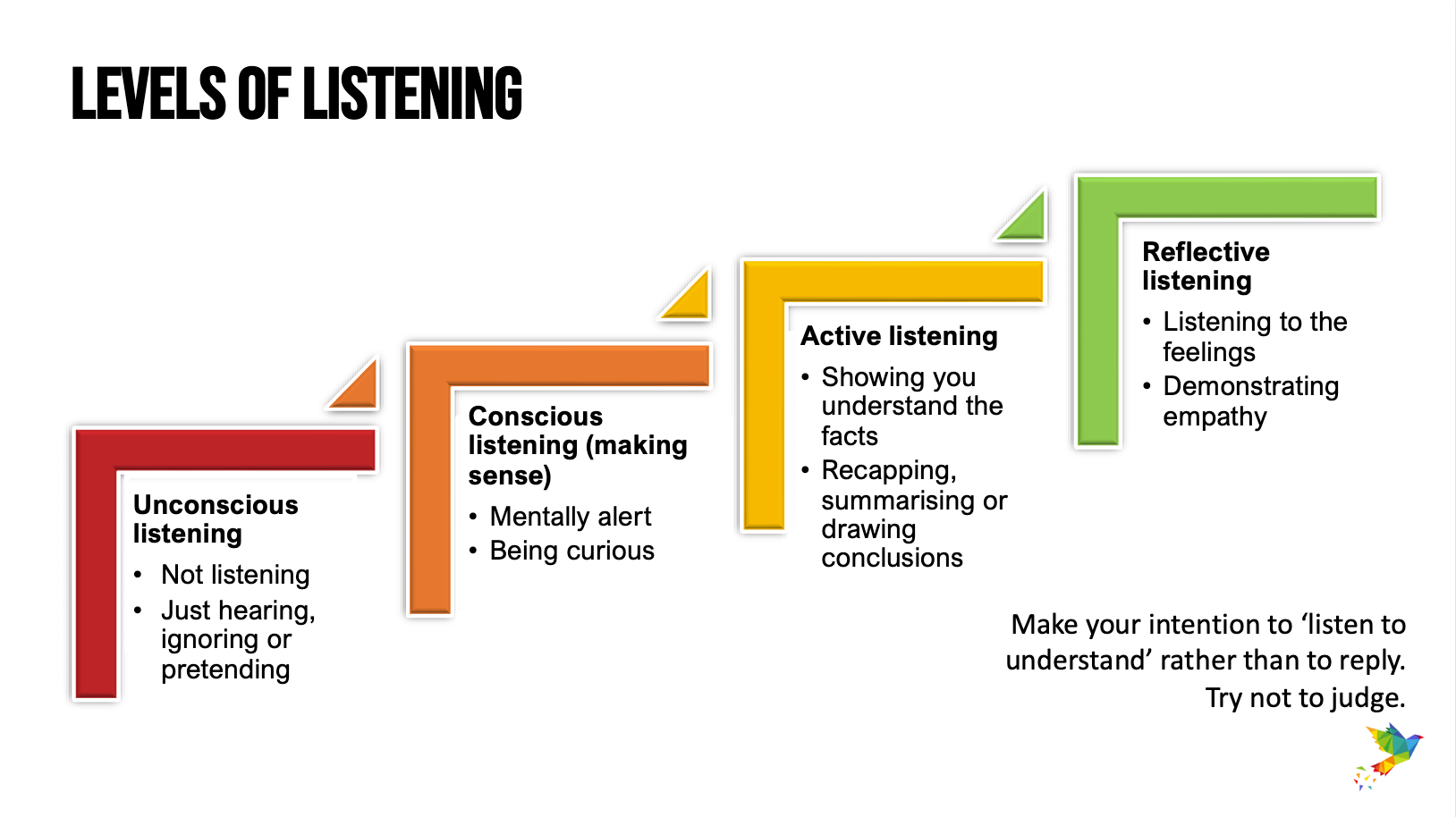 LEVELS OF LISTENING

Unconscious listening
• Not listening
• Just hearing, ignoring or pretending

Conscious listening (making sense)
• Mentally alert
• Being curious

Active listening
• Showing you understand the facts
• Recapping, summarising or drawing conclusions

Reflective listening
• Listening to the feelings
• Demonstrating empathy

Make your intention to ‘listen to understand’ rather than to reply. Try not to judge.